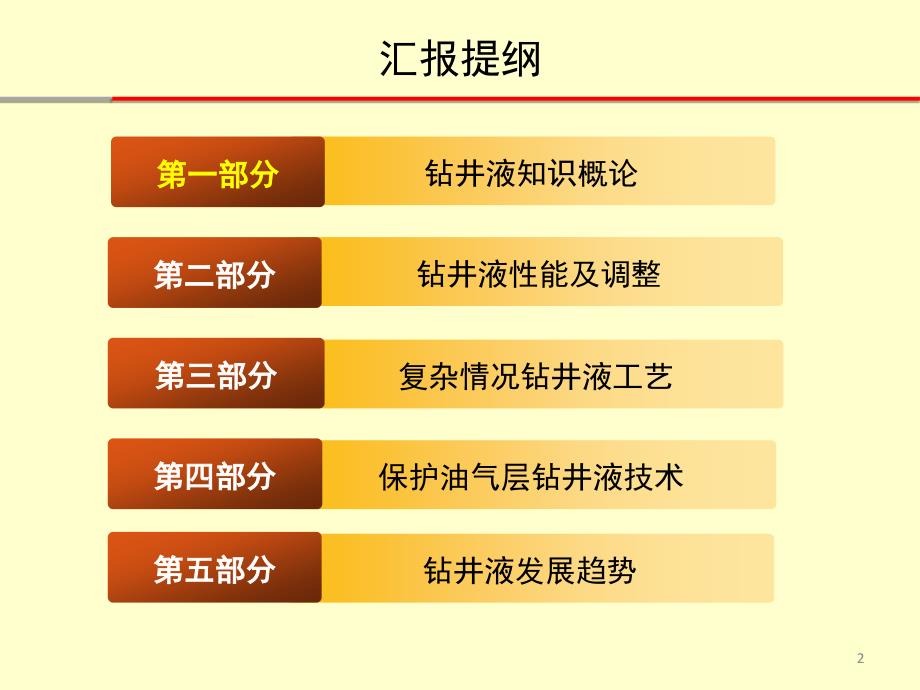 汇报提纲

第一部分 钻井液知识概论

第二部分 钻井液性能及调整

第三部分 复杂情况钻井液工艺

第四部分 保护油气层钻井液技术

第五部分 钻井液发展趋势

2